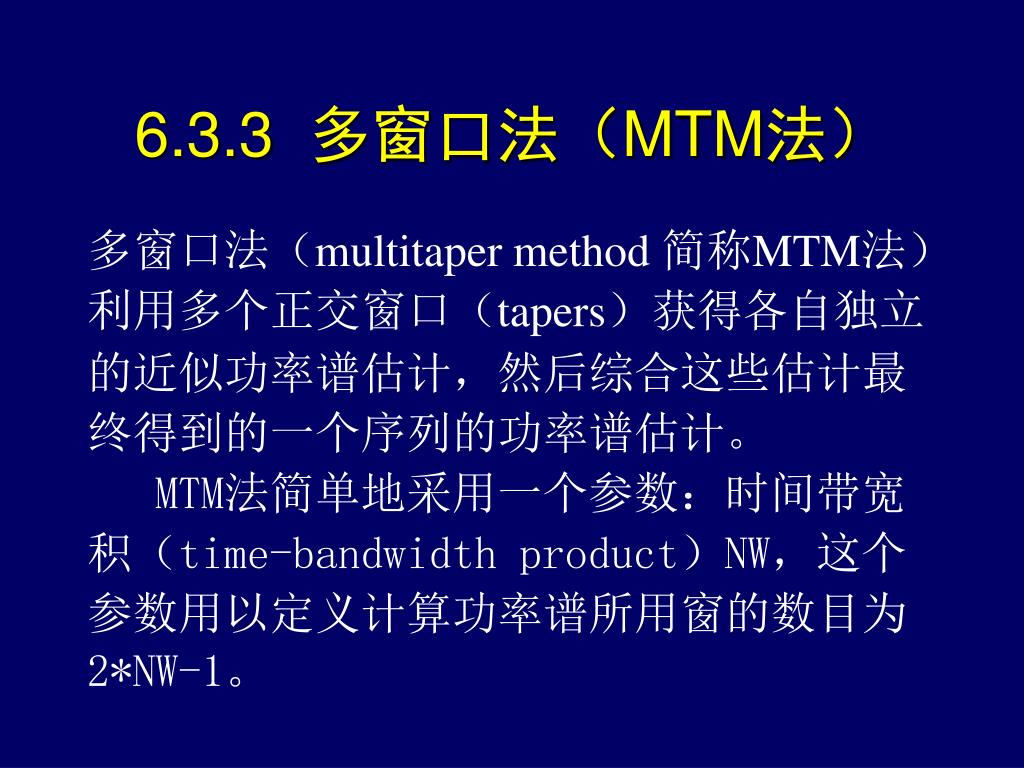 6.3.3 多窗口法（MTM法）

多窗口法（multitaper method 简称MTM法）利用多个正交窗口（tapers）获得各自独立的近似功率谱估计，然后综合这些估计最终得到的一个序列的功率谱估计。

MTM法简单地采用一个参数：时间带宽积（time-bandwidth product）NW，这个参数用以定义计算功率谱所用窗的数目为2*NW-1。